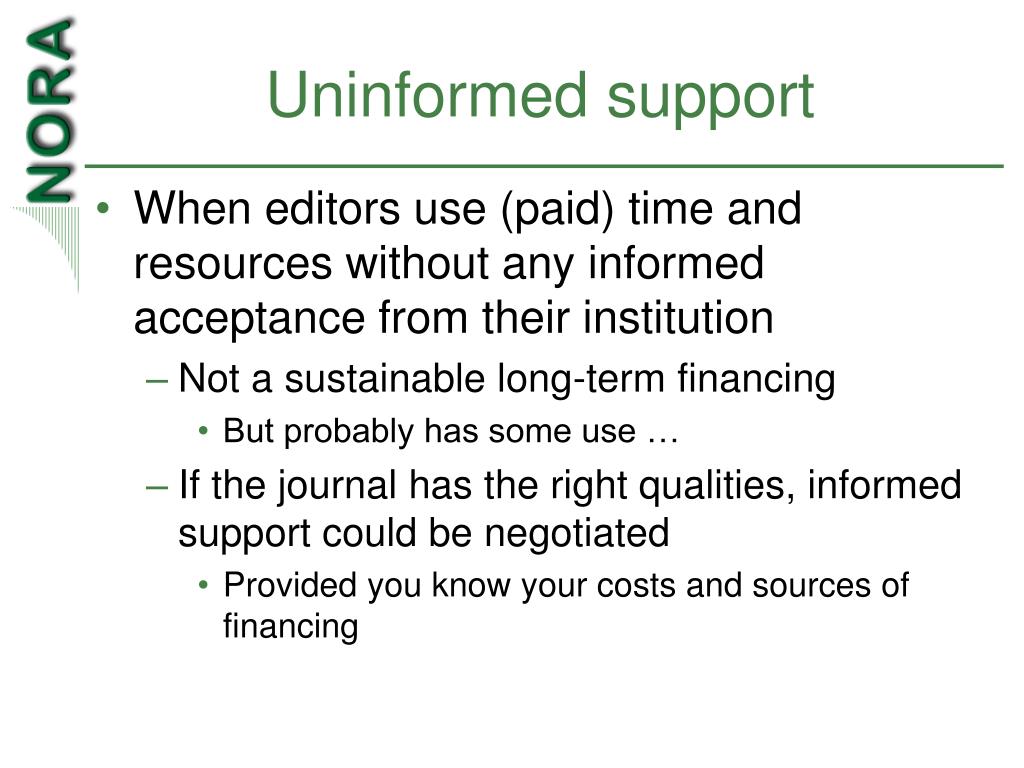 NORA

Uninformed support

• When editors use (paid) time and resources without any informed acceptance from their institution
– Not a sustainable long-term financing
• But probably has some use …
– If the journal has the right qualities, informed support could be negotiated
• Provided you know your costs and sources of financing